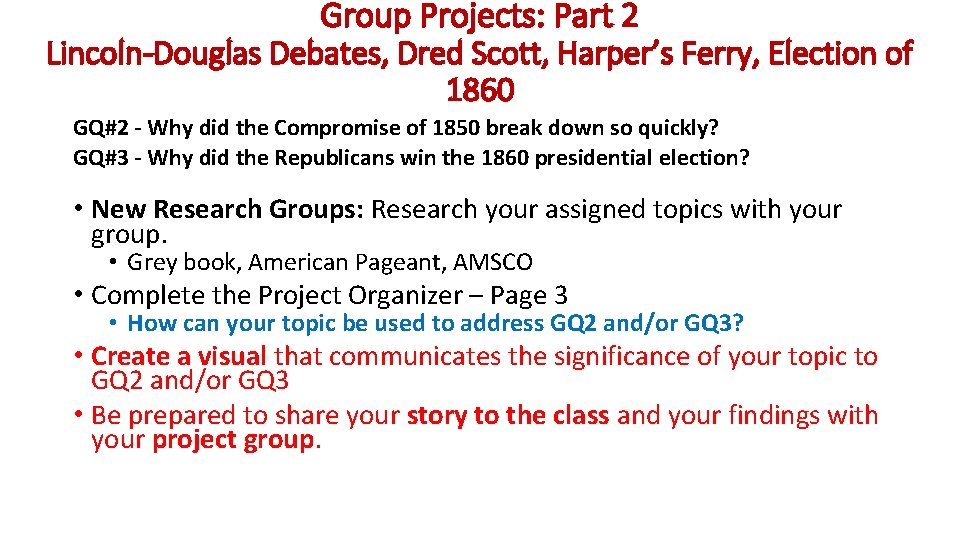 Group Projects: Part 2
Lincoln-Douglas Debates, Dred Scott, Harper's Ferry, Election of 1860

GQ#2 - Why did the Compromise of 1850 break down so quickly?
GQ#3 - Why did the Republicans win the 1860 presidential election?

• New Research Groups: Research your assigned topics with your group.
  • Grey book, American Pageant, AMSCO
• Complete the Project Organizer – Page 3
  • How can your topic be used to address GQ2 and/or GQ3?
• Create a visual that communicates the significance of your topic to GQ2 and/or GQ3
• Be prepared to share your story to the class and your findings with your project group.